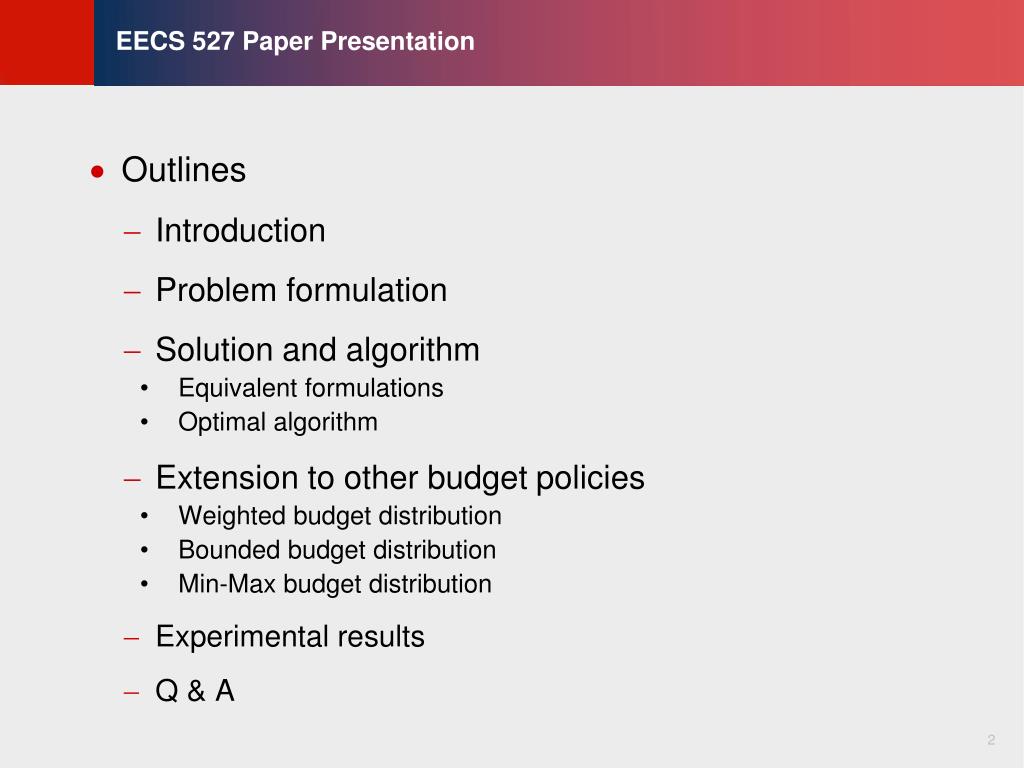 EECS 527 Paper Presentation

• Outlines

– Introduction

– Problem formulation

– Solution and algorithm

• Equivalent formulations
• Optimal algorithm

– Extension to other budget policies

• Weighted budget distribution
• Bounded budget distribution
• Min-Max budget distribution

– Experimental results

– Q & A

2